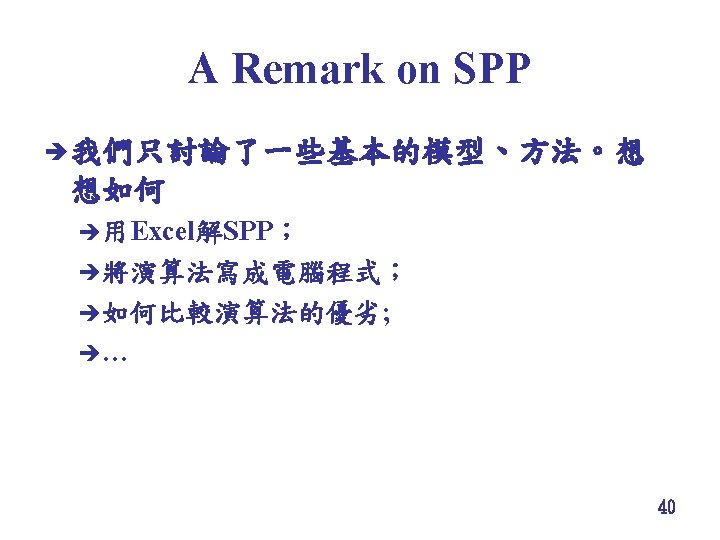 A Remark on SPP

➔我們只討論了一些基本的模型、方法。想想如何

➔用Excel解SPP；

➔將演算法寫成電腦程式；

➔如何比較演算法的優劣;

➔…

40